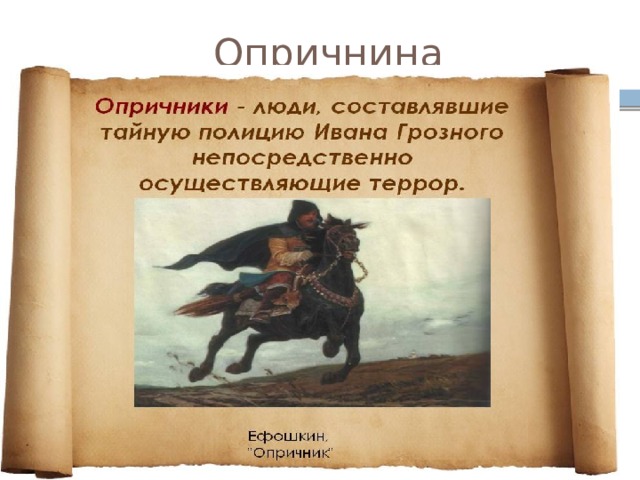 Опричнина

Опричники - люди, составлявшие тайную полицию Ивана Грозного непосредственно осуществляющие террор.

Ефошкин,
"Опричник"